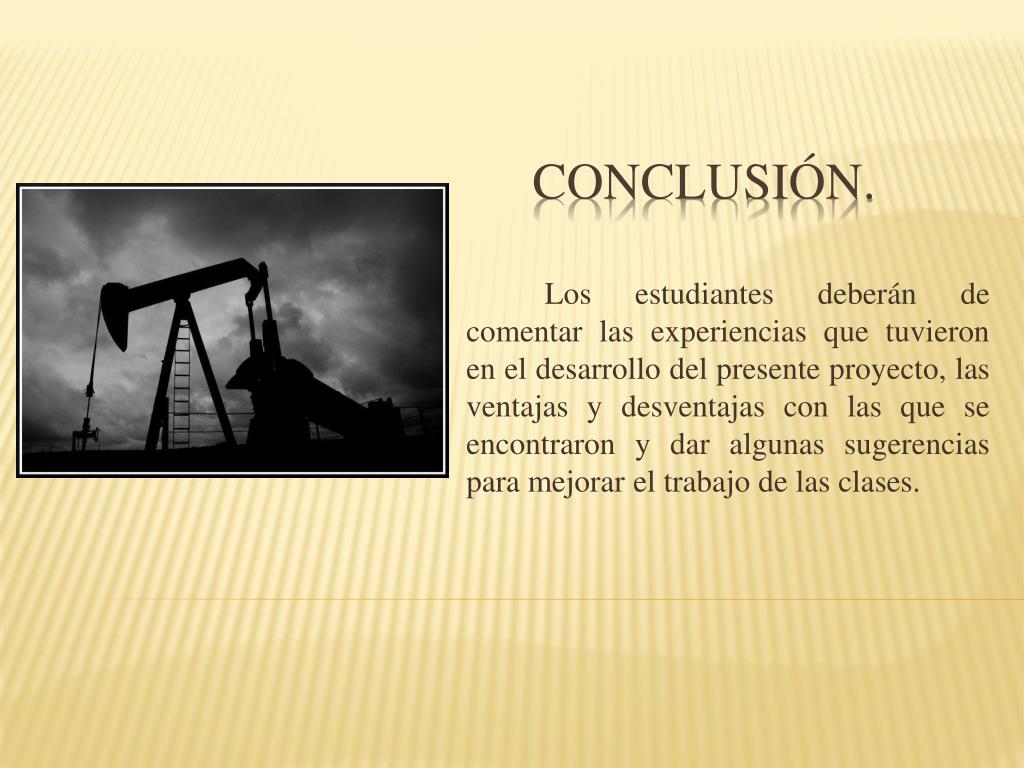 CONCLUSIÓN.

Los estudiantes deberán de comentar las experiencias que tuvieron en el desarrollo del presente proyecto, las ventajas y desventajas con las que se encontraron y dar algunas sugerencias para mejorar el trabajo de las clases.